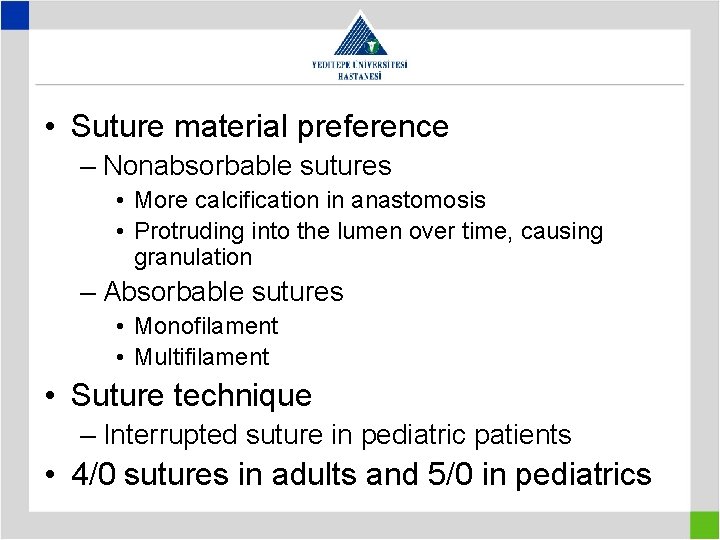 YEDİTEPE ÜNİVERSİTESİ HASTANESİ

• Suture material preference
– Nonabsorbable sutures
• More calcification in anastomosis
• Protruding into the lumen over time, causing granulation
– Absorbable sutures
• Monofilament
• Multifilament
• Suture technique
– Interrupted suture in pediatric patients
• 4/0 sutures in adults and 5/0 in pediatrics